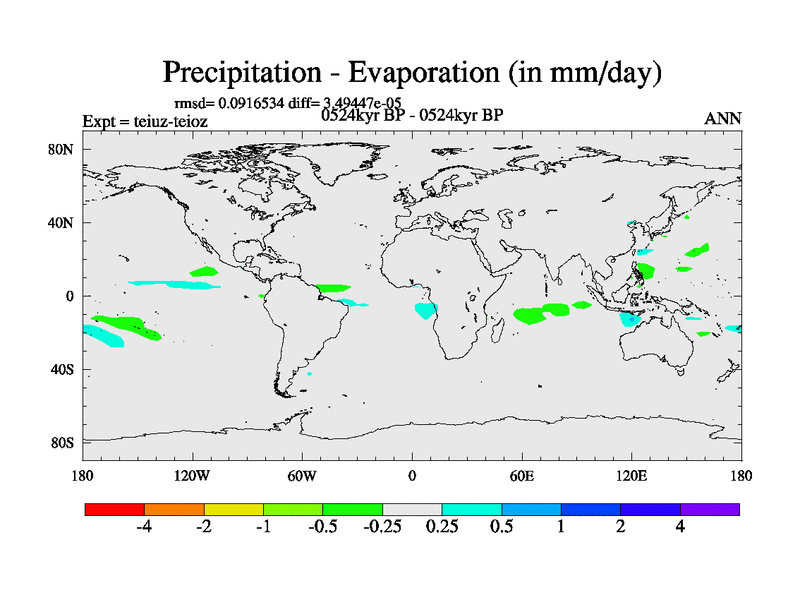 Precipitation - Evaporation (in mm/day)

rmsd= 0.0916534 diff= 3.49447e-05

Expt = teiuz-teioz

0524kyr BP - 0524kyr BP

ANN

80N
40N
0
40S
80S

180
120W
60W
0
60E
120E
180

-4
-2
-1
-0.5
-0.25
0.25
0.5
1
2
4